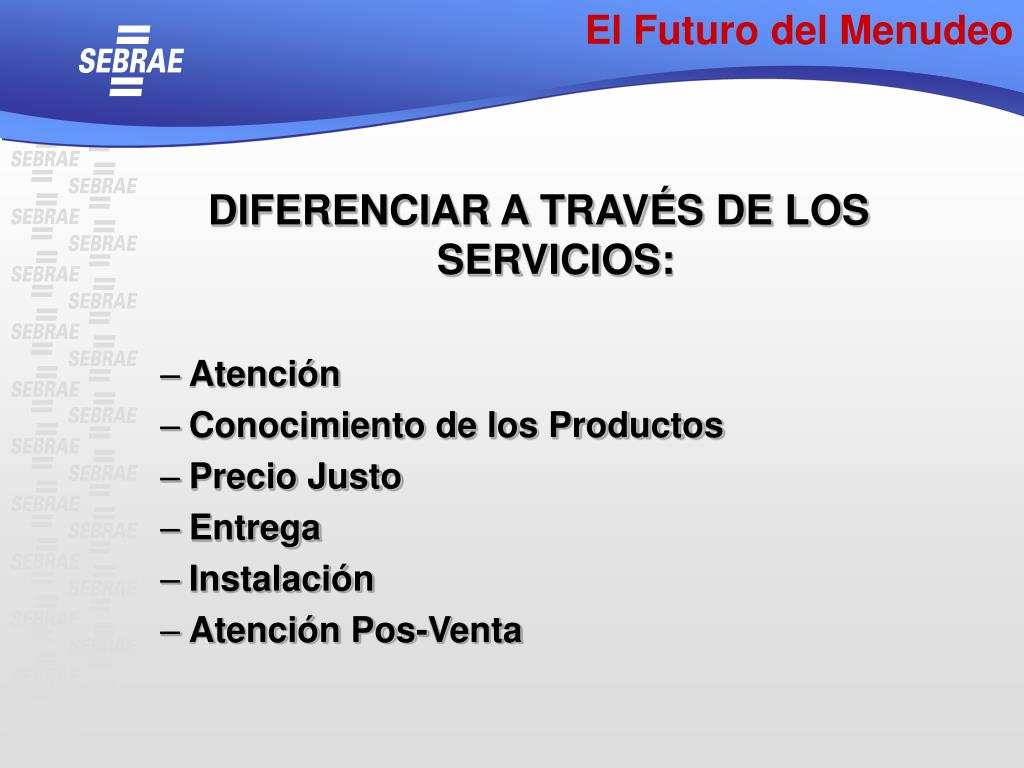 SEBRAE

El Futuro del Menudeo

DIFERENCIAR A TRAVÉS DE LOS SERVICIOS:

– Atención
– Conocimiento de los Productos
– Precio Justo
– Entrega
– Instalación
– Atención Pos-Venta